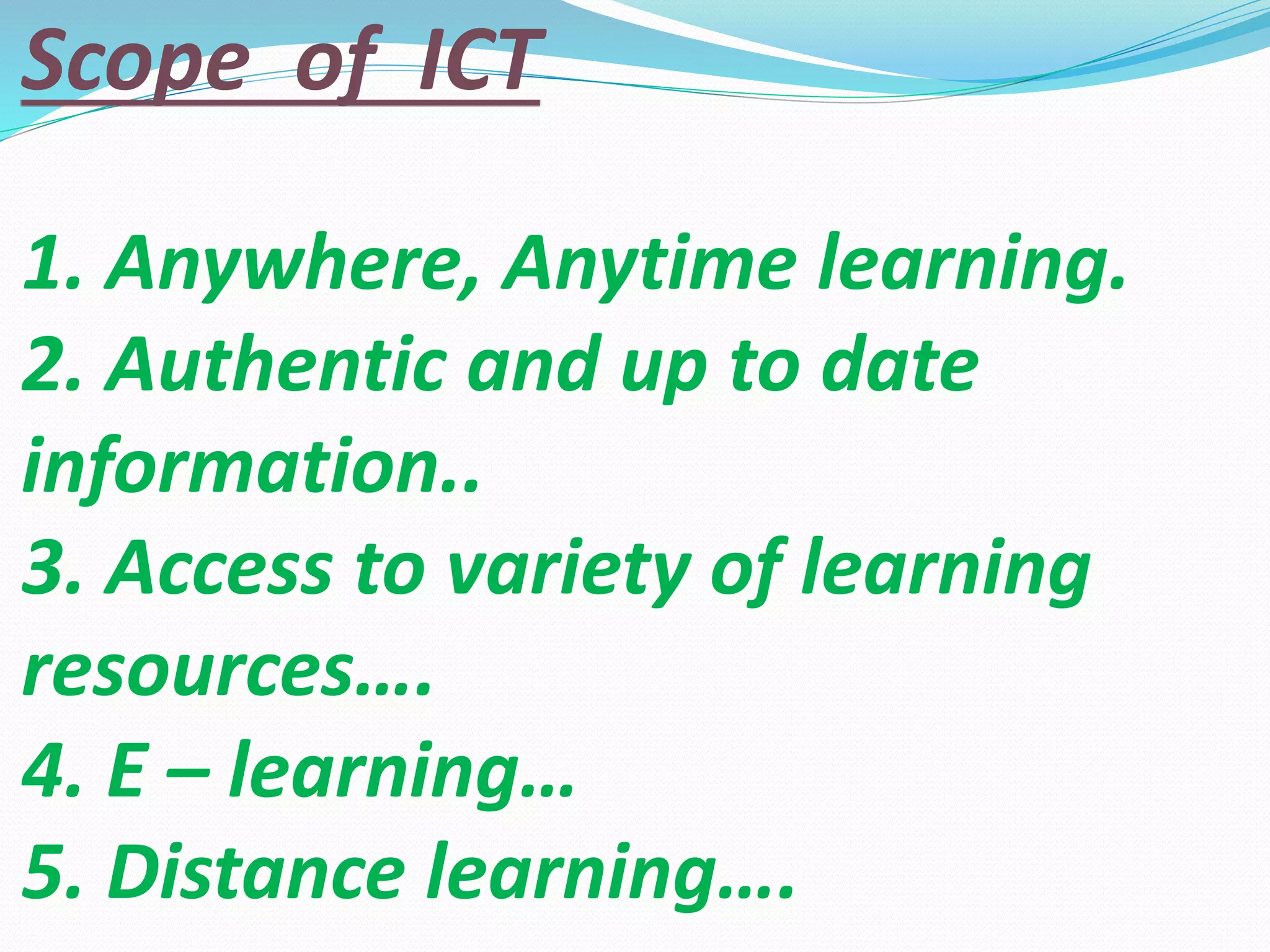 Scope of ICT

1. Anywhere, Anytime learning.
2. Authentic and up to date information..
3. Access to variety of learning resources….
4. E – learning…
5. Distance learning….